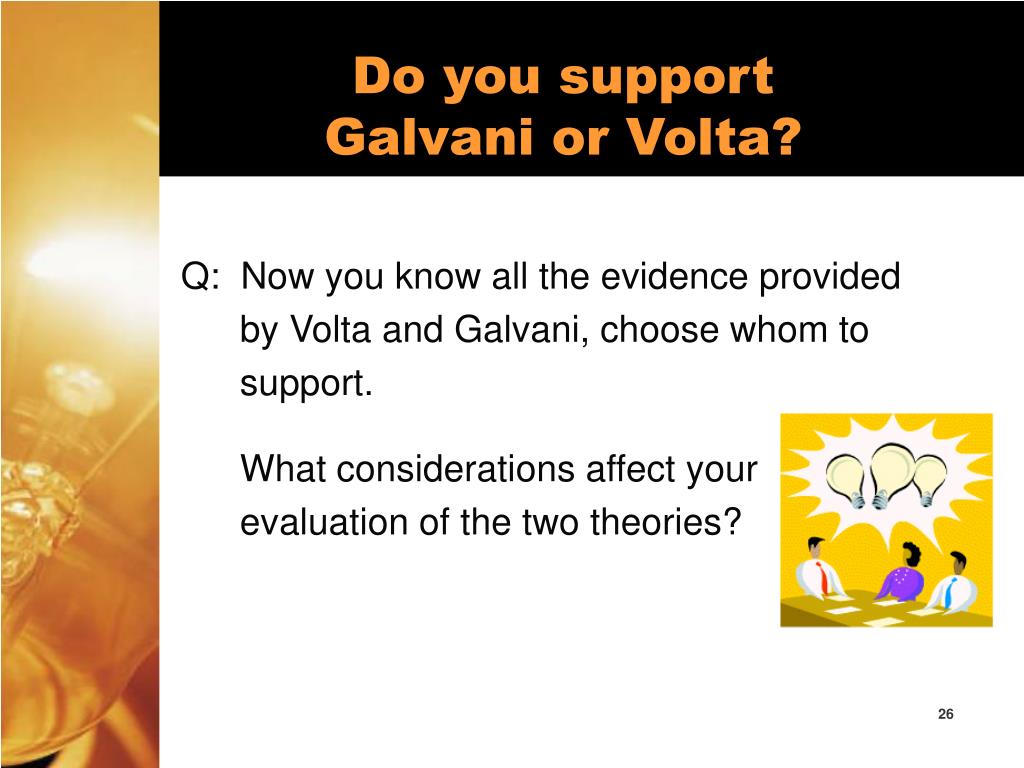 Do you support Galvani or Volta?

Q: Now you know all the evidence provided by Volta and Galvani, choose whom to support.

What considerations affect your evaluation of the two theories?

26